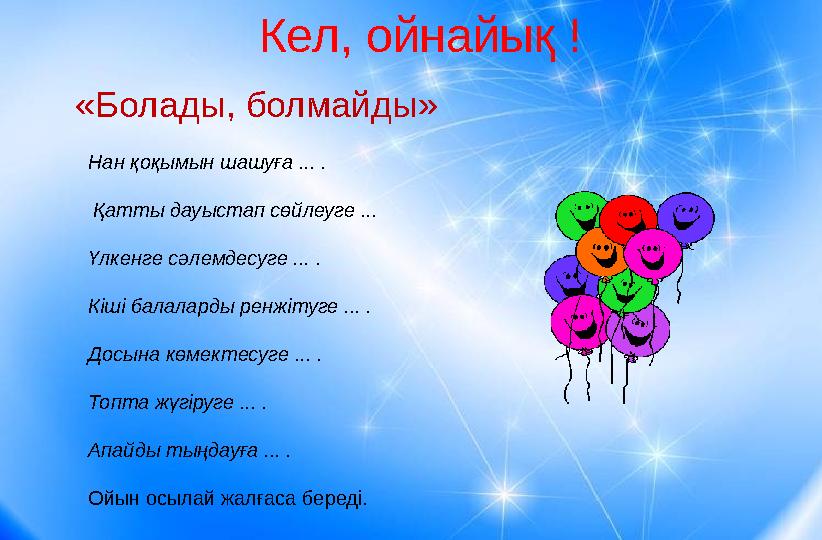 Кел, ойнайық !

«Болады, болмайды»

Нан қоқымын шашуға ... .

Қатты дауыстап сөйлеуге ...

Үлкенге сәлемдесуге ... .

Кіші балаларды ренжітуге ... .

Досына көмектесуге ... .

Топта жүгіруге ... .

Апайды тыңдауға ... .

Ойын осылай жалғаса береді.